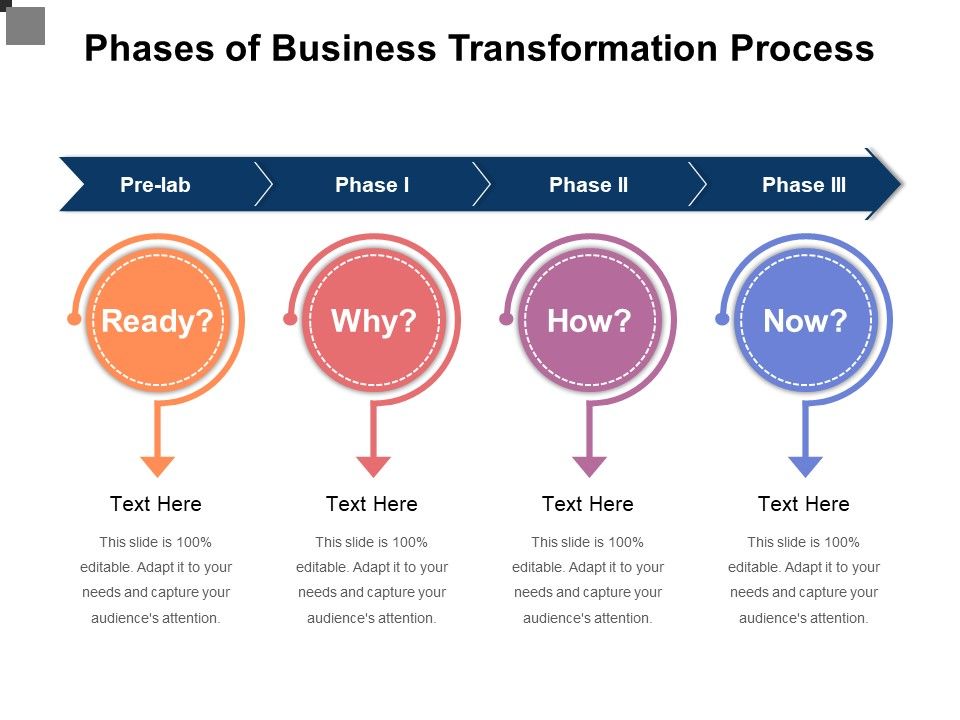 Phases of Business Transformation Process

Pre-lab

Phase I

Phase II

Phase III

Ready?

Why?

How?

Now?

Text Here

This slide is 100% editable. Adapt it to your needs and capture your audience's attention.

Text Here

This slide is 100% editable. Adapt it to your needs and capture your audience's attention.

Text Here

This slide is 100% editable. Adapt it to your needs and capture your audience's attention.

Text Here

This slide is 100% editable. Adapt it to your needs and capture your audience's attention.